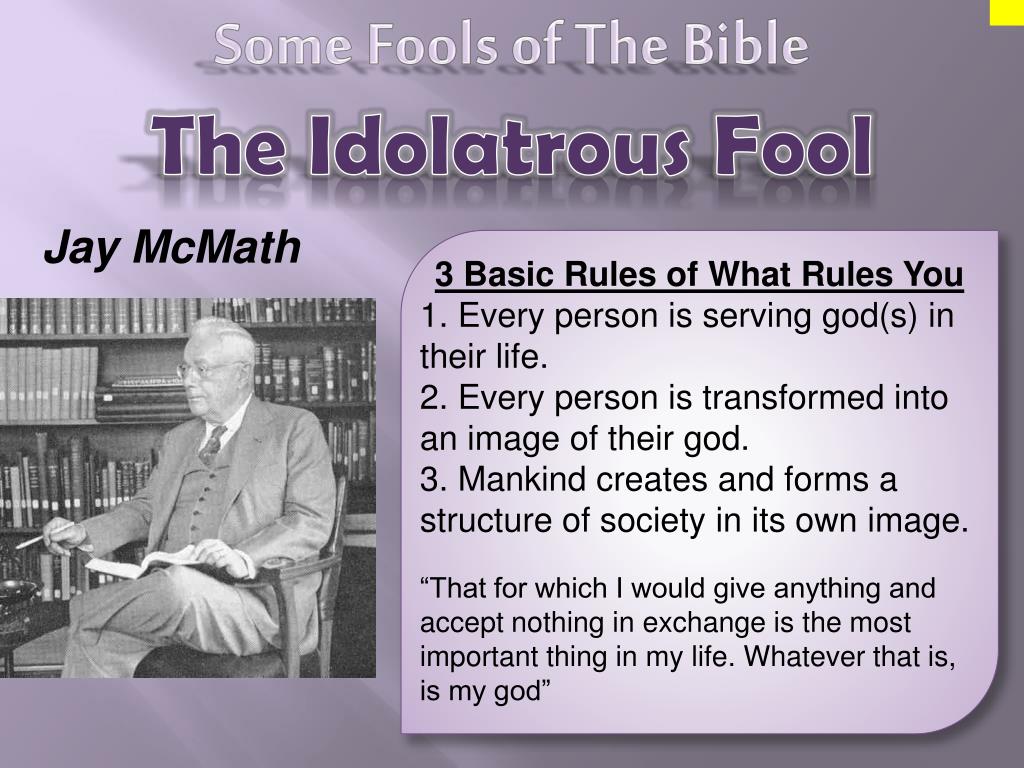 Some Fools of The Bible

The Idolatrous Fool

Jay McMath

3 Basic Rules of What Rules You
1. Every person is serving god(s) in their life.
2. Every person is transformed into an image of their god.
3. Mankind creates and forms a structure of society in its own image.

“That for which I would give anything and accept nothing in exchange is the most important thing in my life. Whatever that is, is my god”